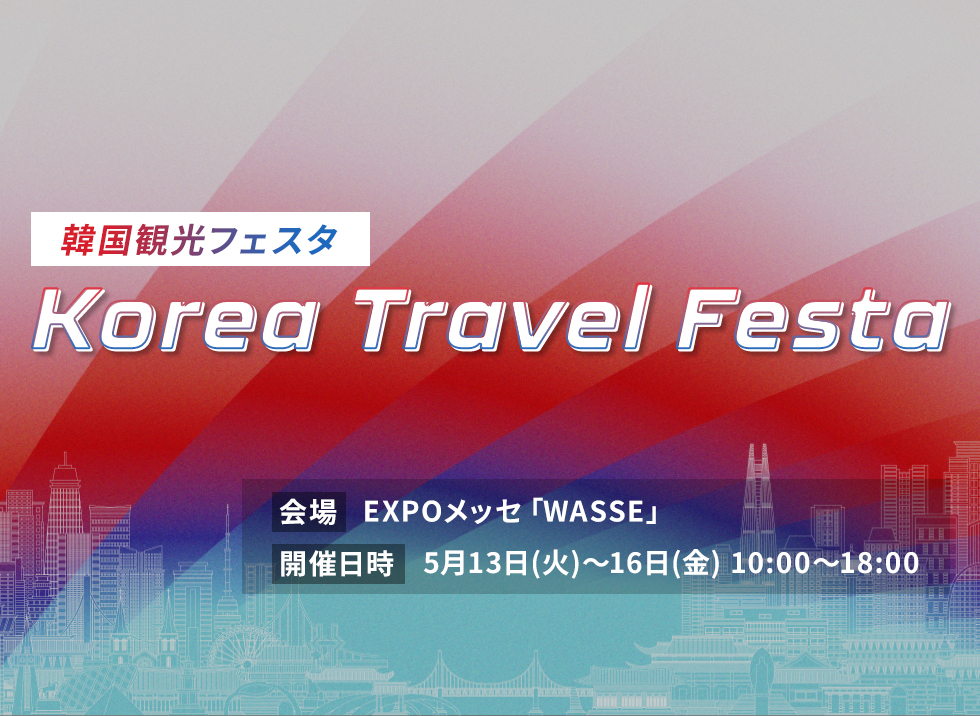 韓国観光フェスタ

Korea Travel Festa

会場 EXPOメッセ「WASSE」

開催日時 5月13日(火)～16日(金) 10:00～18:00